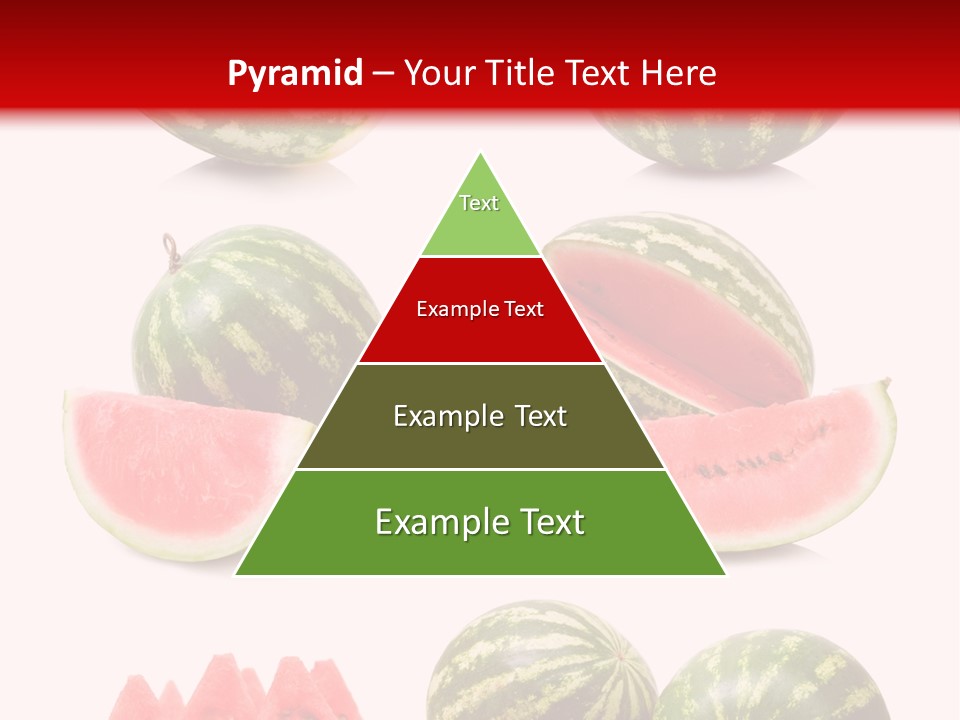 Pyramid – Your Title Text Here

Text

Example Text

Example Text

Example Text